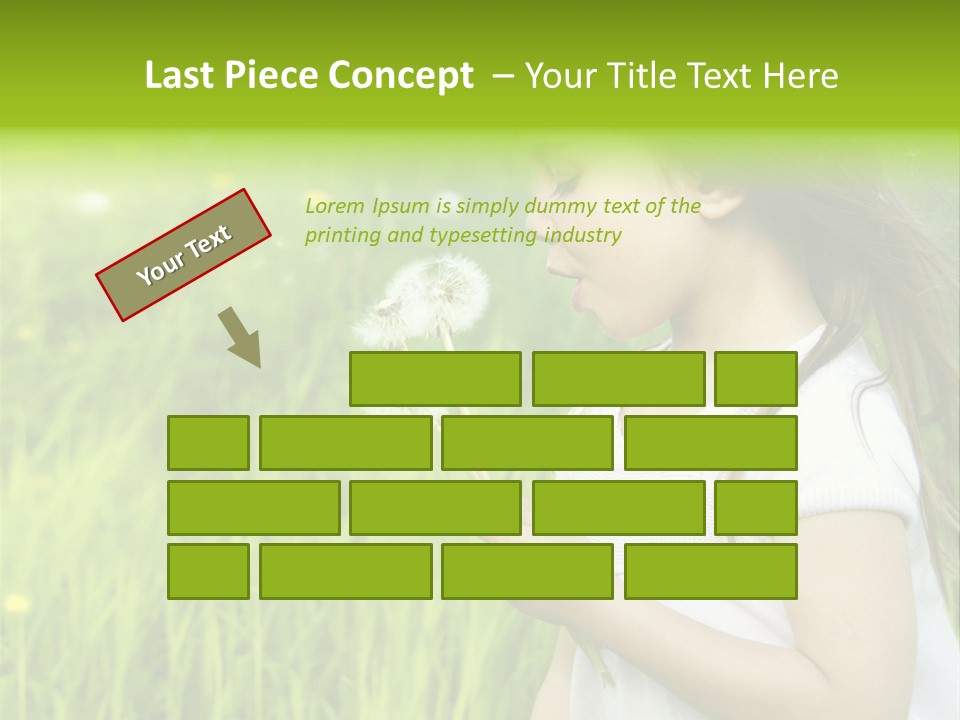 Last Piece Concept – Your Title Text Here

Your Text

Lorem Ipsum is simply dummy text of the printing and typesetting industry